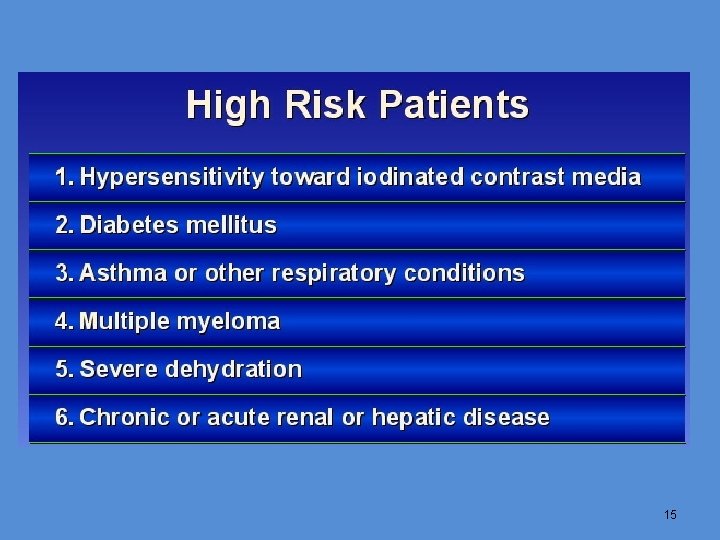 High Risk Patients

1. Hypersensitivity toward iodinated contrast media

2. Diabetes mellitus

3. Asthma or other respiratory conditions

4. Multiple myeloma

5. Severe dehydration

6. Chronic or acute renal or hepatic disease

15